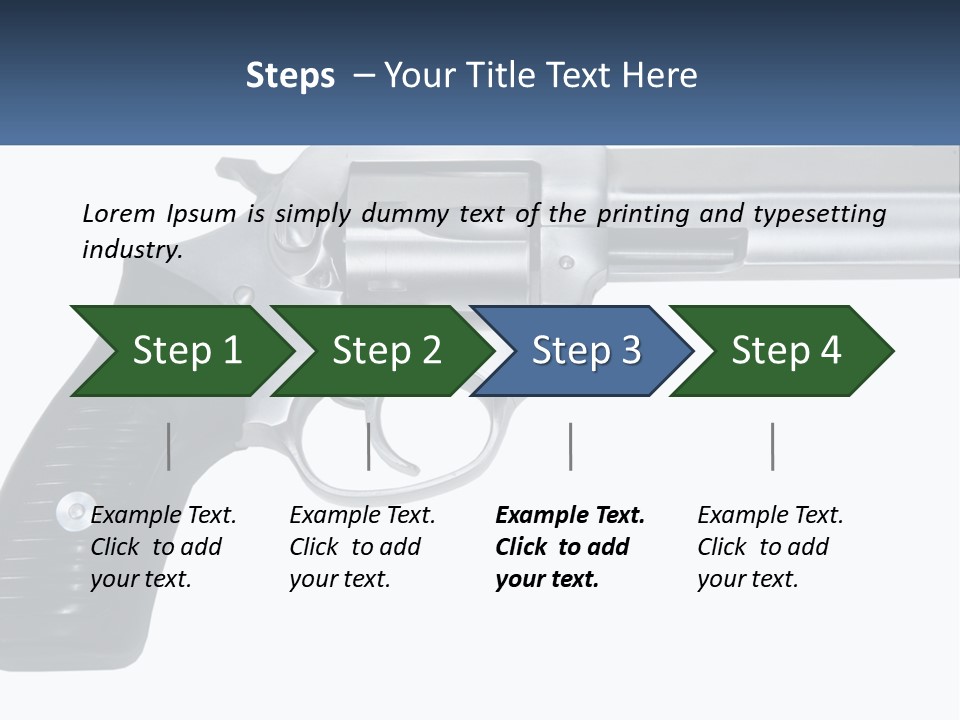 Steps – Your Title Text Here

Lorem Ipsum is simply dummy text of the printing and typesetting industry.

Step 1

Step 2

Step 3

Step 4

Example Text. Click to add your text.

Example Text. Click to add your text.

Example Text. Click to add your text.

Example Text. Click to add your text.